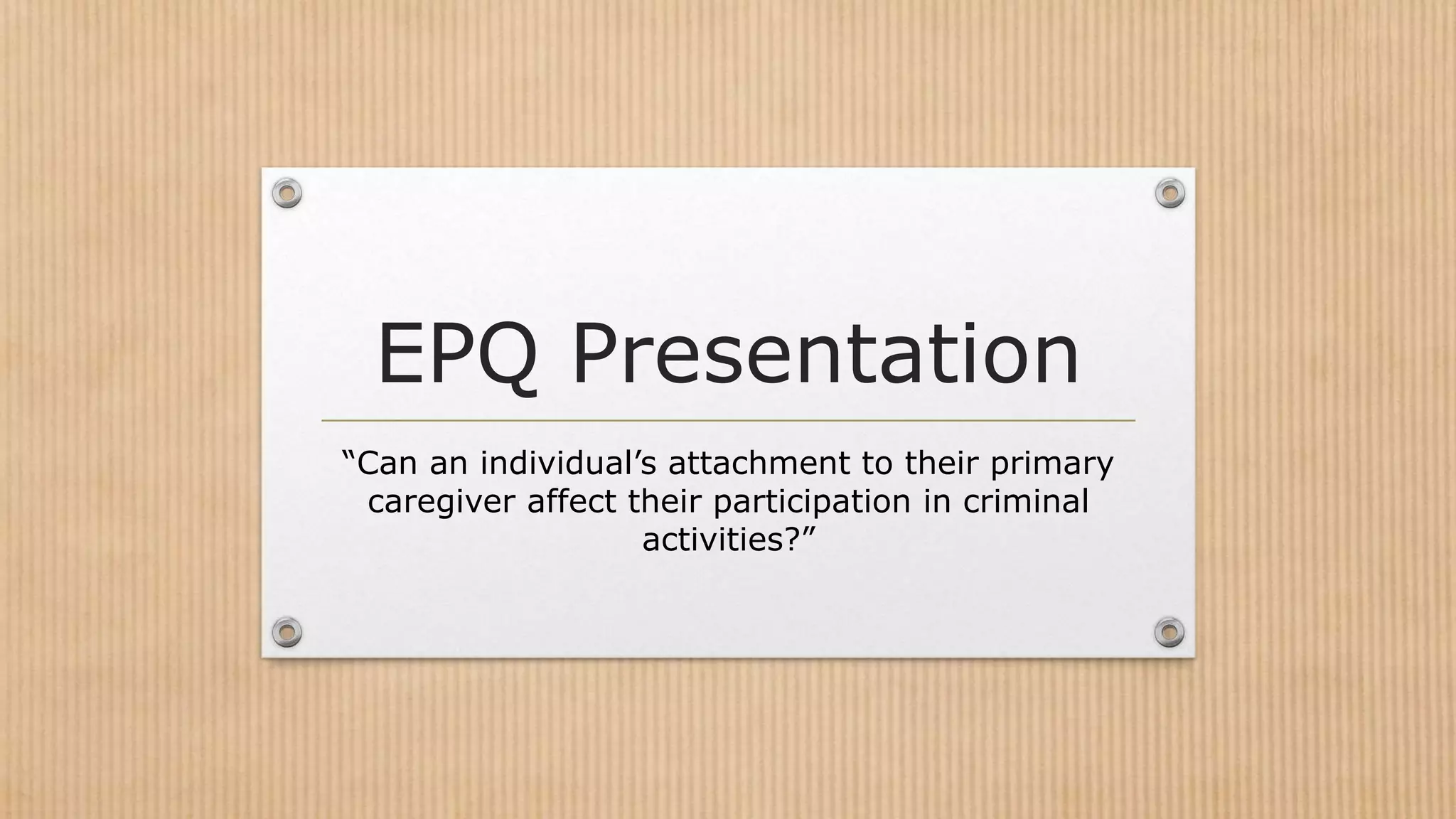 EPQ Presentation

“Can an individual’s attachment to their primary caregiver affect their participation in criminal activities?”